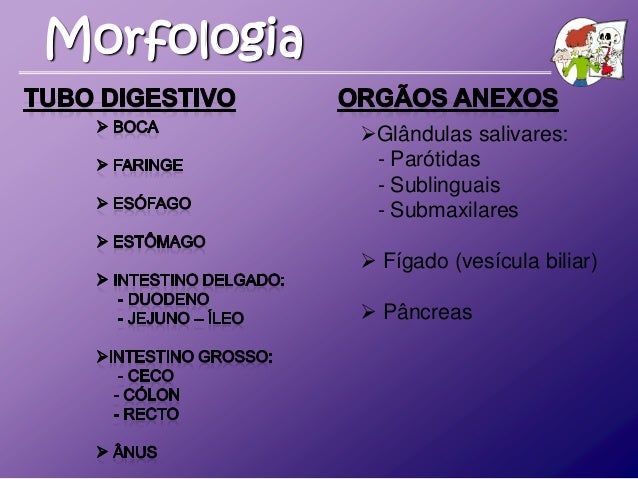 Morfologia

TUBO DIGESTIVO

➢ BOCA

➢ FARINGE

➢ ESÓFAGO

➢ ESTÔMAGO

➢ INTESTINO DELGADO:
- DUODENO
- JEJUNO – ÍLEO

➢INTESTINO GROSSO:
- CECO
- CÓLON
- RECTO

➢ ÂNUS

ORGÃOS ANEXOS

➢Glândulas salivares:
- Parótidas
- Sublinguais
- Submaxilares

➢ Fígado (vesícula biliar)

➢ Pâncreas